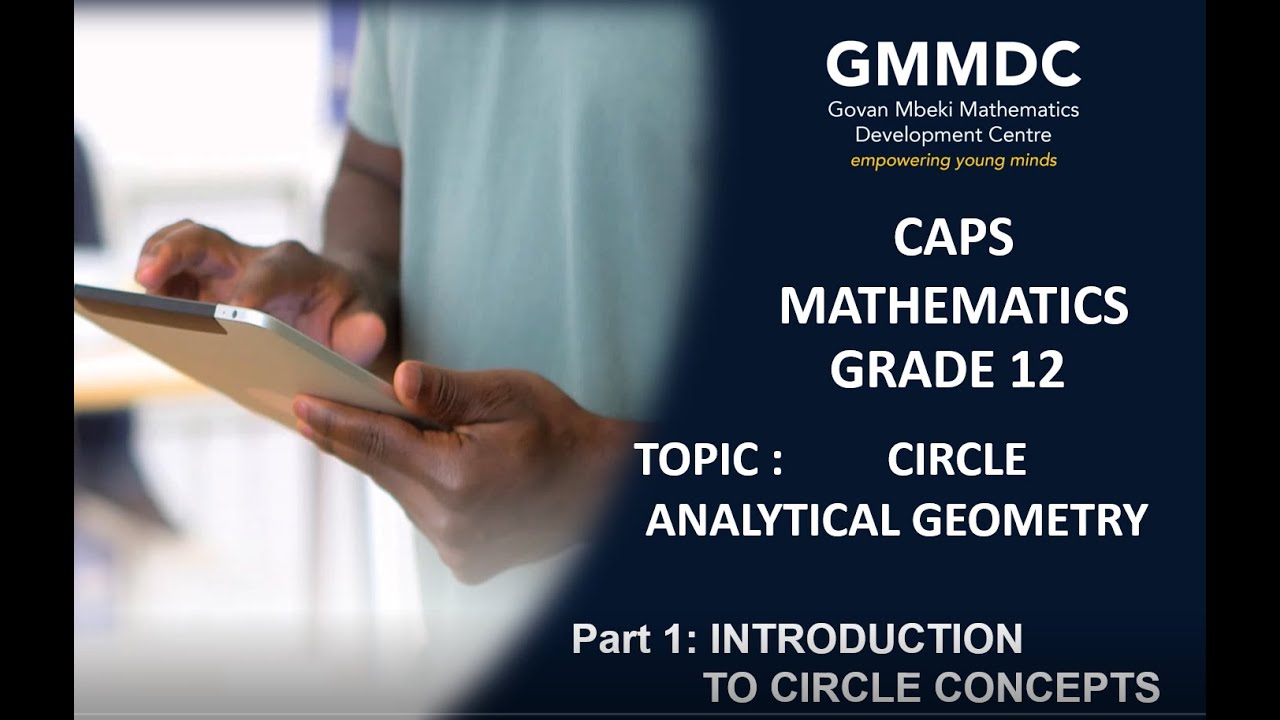 GMMDC
Govan Mbeki Mathematics Development Centre
empowering young minds

CAPS
MATHEMATICS
GRADE 12

TOPIC : CIRCLE ANALYTICAL GEOMETRY

Part 1: INTRODUCTION TO CIRCLE CONCEPTS